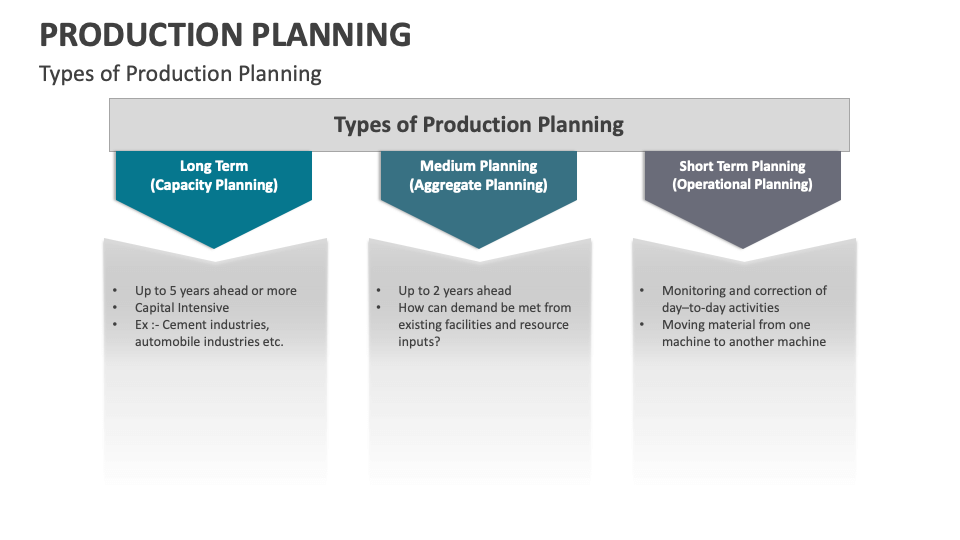 PRODUCTION PLANNING

Types of Production Planning

Types of Production Planning

Long Term
(Capacity Planning)

• Up to 5 years ahead or more
• Capital Intensive
• Ex :- Cement industries, automobile industries etc.

Medium Planning
(Aggregate Planning)

• Up to 2 years ahead
• How can demand be met from existing facilities and resource inputs?

Short Term Planning
(Operational Planning)

• Monitoring and correction of day–to-day activities
• Moving material from one machine to another machine